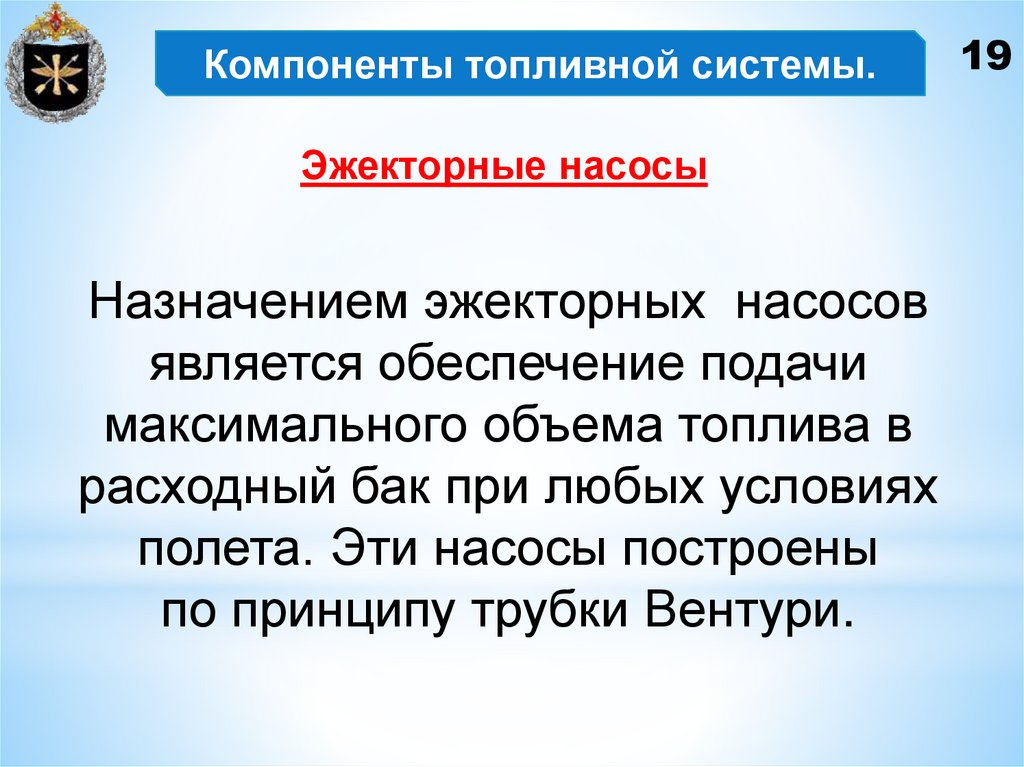 Компоненты топливной системы.

19

Эжекторные насосы

Назначением эжекторных насосов является обеспечение подачи максимального объема топлива в расходный бак при любых условиях полета. Эти насосы построены по принципу трубки Вентури.